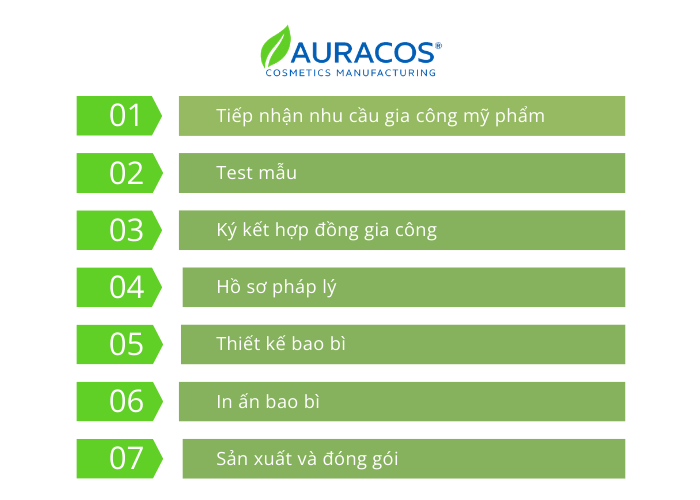 AURACOS®
COSMETICS MANUFACTURING

01 Tiếp nhận nhu cầu gia công mỹ phẩm

02 Test mẫu

03 Ký kết hợp đồng gia công

04 Hồ sơ pháp lý

05 Thiết kế bao bì

06 In ấn bao bì

07 Sản xuất và đóng gói